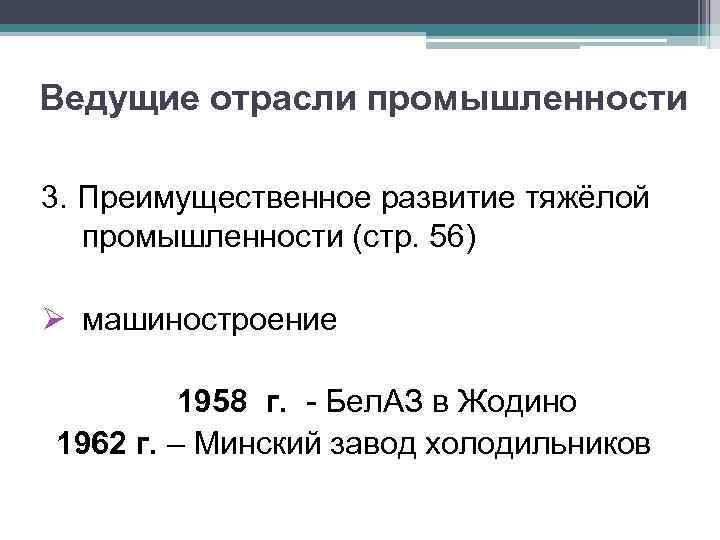 Ведущие отрасли промышленности

3. Преимущественное развитие тяжёлой промышленности (стр. 56)

➢ машиностроение

1958 г. - БелАЗ в Жодино
1962 г. – Минский завод холодильников